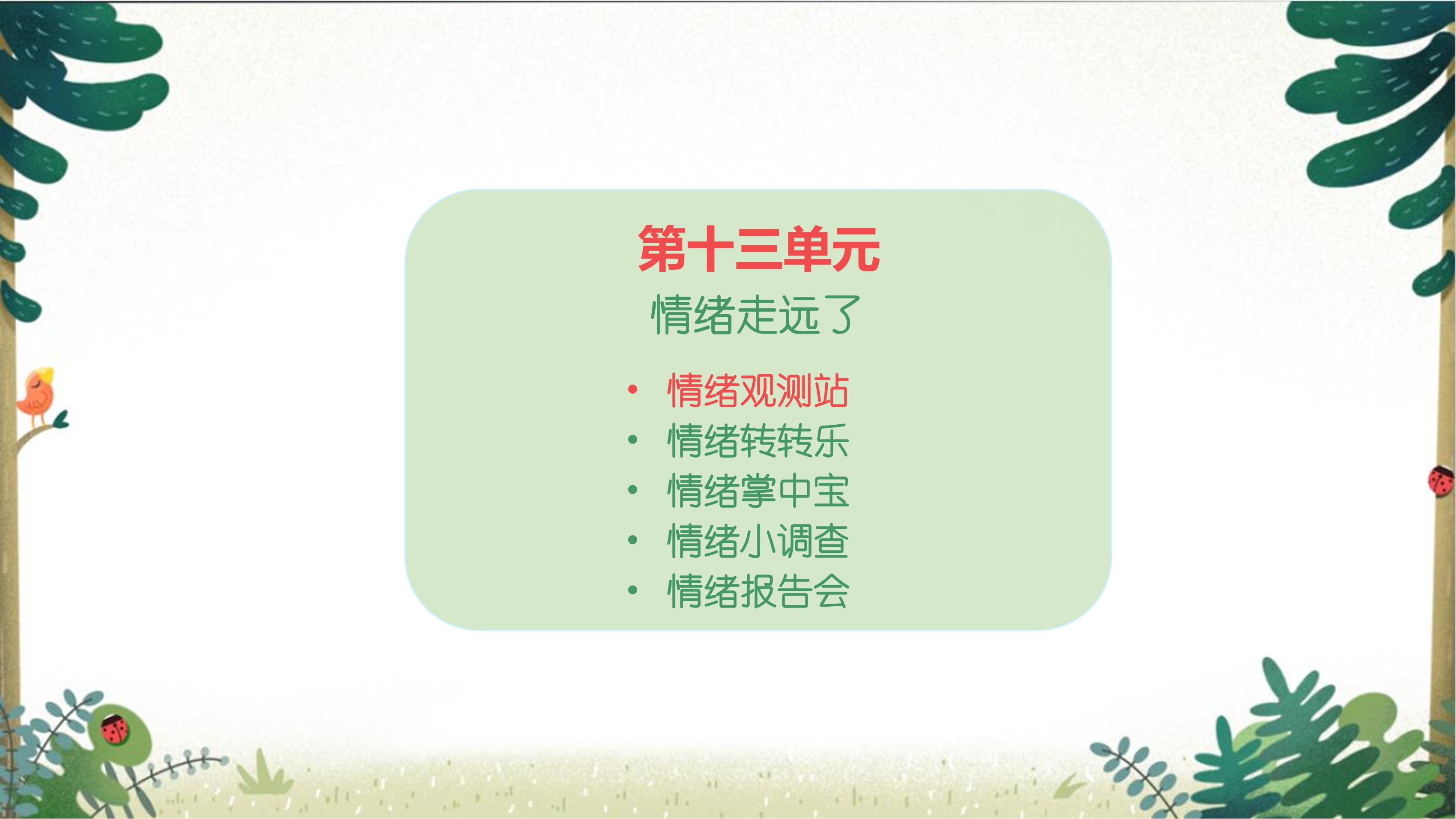 第十三单元

情绪走远了

• 情绪观测站
• 情绪转转乐
• 情绪掌中宝
• 情绪小调查
• 情绪报告会